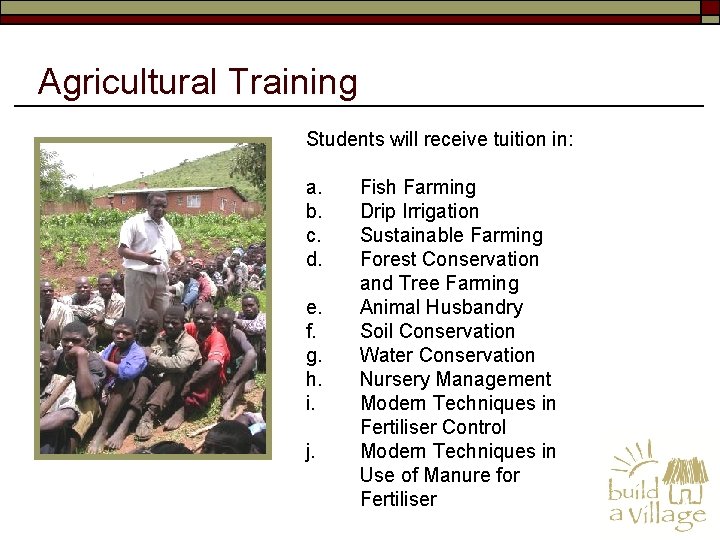 Agricultural Training

Students will receive tuition in:

a. Fish Farming
b. Drip Irrigation
c. Sustainable Farming
d. Forest Conservation and Tree Farming
e. Animal Husbandry
f. Soil Conservation
g. Water Conservation
h. Nursery Management
i. Modern Techniques in Fertiliser Control
j. Modern Techniques in Use of Manure for Fertiliser

build a village